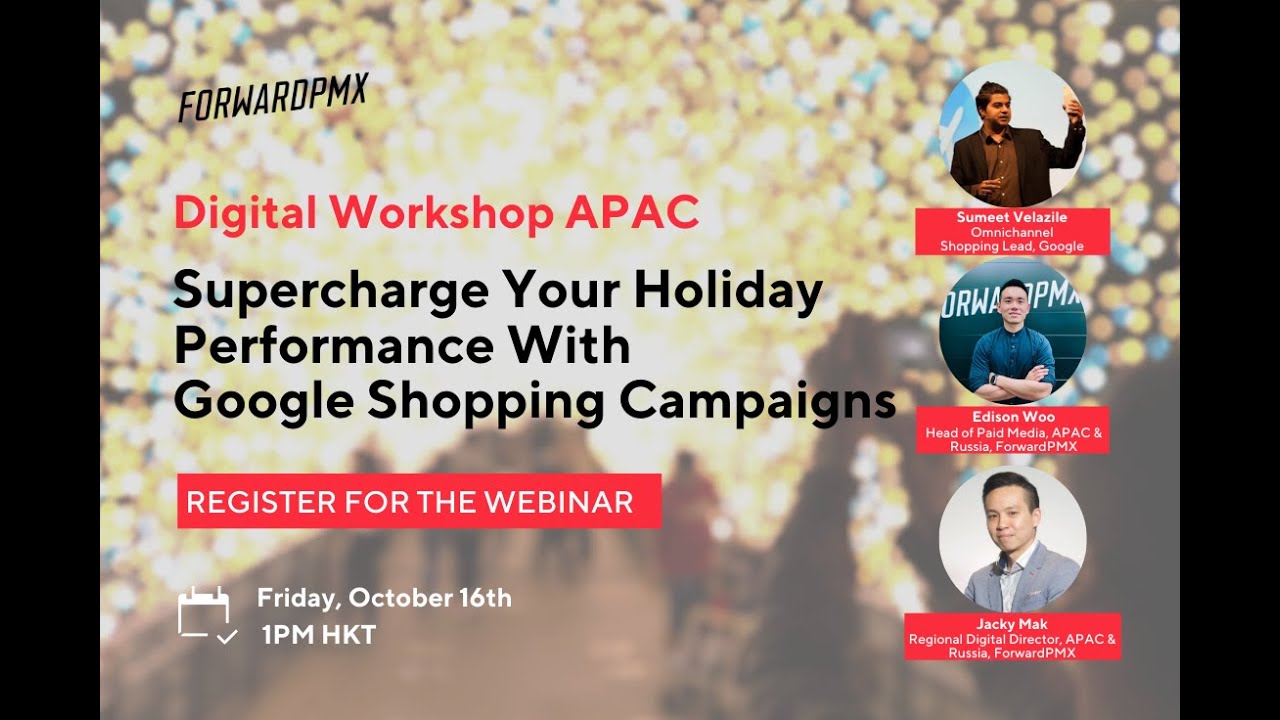 FORWARDPMX

Digital Workshop APAC

Supercharge Your Holiday Performance With Google Shopping Campaigns

REGISTER FOR THE WEBINAR

Friday, October 16th
1PM HKT

Sumeet Velazile
Omnichannel Shopping Lead, Google

ORWARDPMX

Edison Woo
Head of Paid Media, APAC & Russia, ForwardPMX

Jacky Mak
Regional Digital Director, APAC & Russia, ForwardPMX